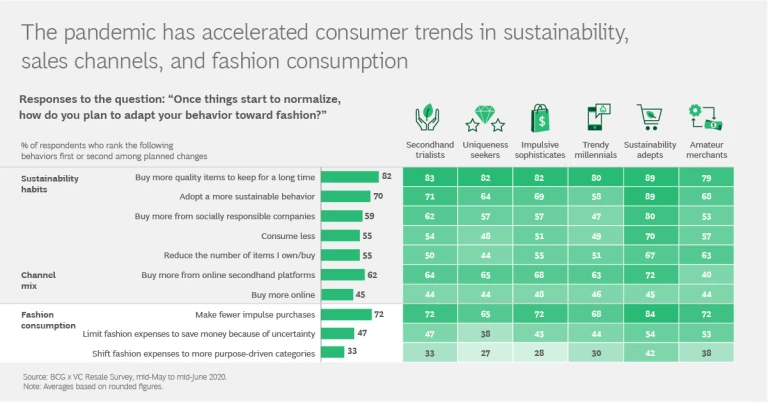 The pandemic has accelerated consumer trends in sustainability, sales channels, and fashion consumption

Responses to the question: "Once things start to normalize, how do you plan to adapt your behavior toward fashion?"

% of respondents who rank the following behaviors first or second among planned changes

| | | | Secondhand trialists | Uniqueness seekers | Impulsive sophisticates | Trendy millennials | Sustainability adepts | Amateur merchants |
|---|---|---|---|---|---|---|---|---|
| Sustainability habits | Buy more quality items to keep for a long time | 82 | 83 | 82 | 82 | 80 | 89 | 79 |
| | Adopt a more sustainable behavior | 70 | 71 | 64 | 69 | 58 | 89 | 68 |
| | Buy more from socially responsible companies | 59 | 62 | 57 | 57 | 47 | 80 | 53 |
| | Consume less | 55 | 54 | 48 | 51 | 49 | 70 | 57 |
| | Reduce the number of items I own/buy | 55 | 50 | 44 | 55 | 51 | 67 | 63 |
| Channel mix | Buy more from online secondhand platforms | 62 | 64 | 65 | 68 | 63 | 72 | 40 |
| | Buy more online | 45 | 44 | 44 | 48 | 46 | 45 | 44 |
| Fashion consumption | Make fewer impulse purchases | 72 | 72 | 65 | 72 | 68 | 84 | 72 |
| | Limit fashion expenses to save money because of uncertainty | 47 | 47 | 38 | 43 | 44 | 54 | 53 |
| | Shift fashion expenses to more purpose-driven categories | 33 | 33 | 27 | 28 | 30 | 42 | 38 |

Source: BCG x VC Resale Survey, mid-May to mid-June 2020.
Note: Averages based on rounded figures.